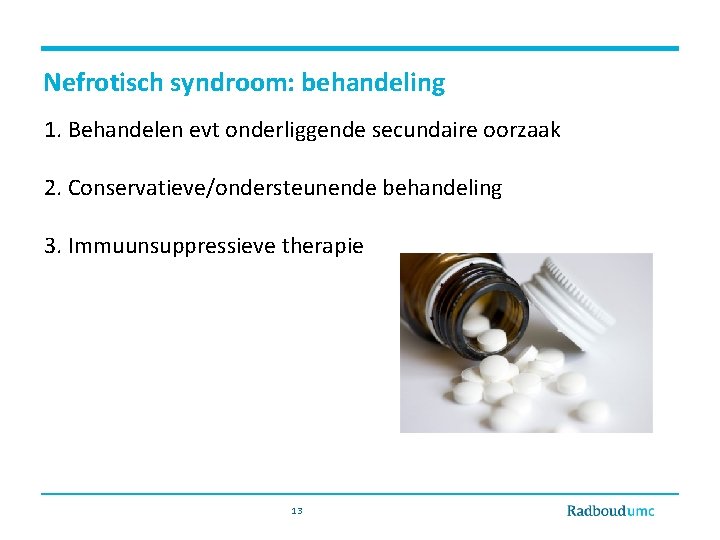 Nefrotisch syndroom: behandeling

1. Behandelen evt onderliggende secundaire oorzaak

2. Conservatieve/ondersteunende behandeling

3. Immuunsuppressieve therapie

13

Radboudumc